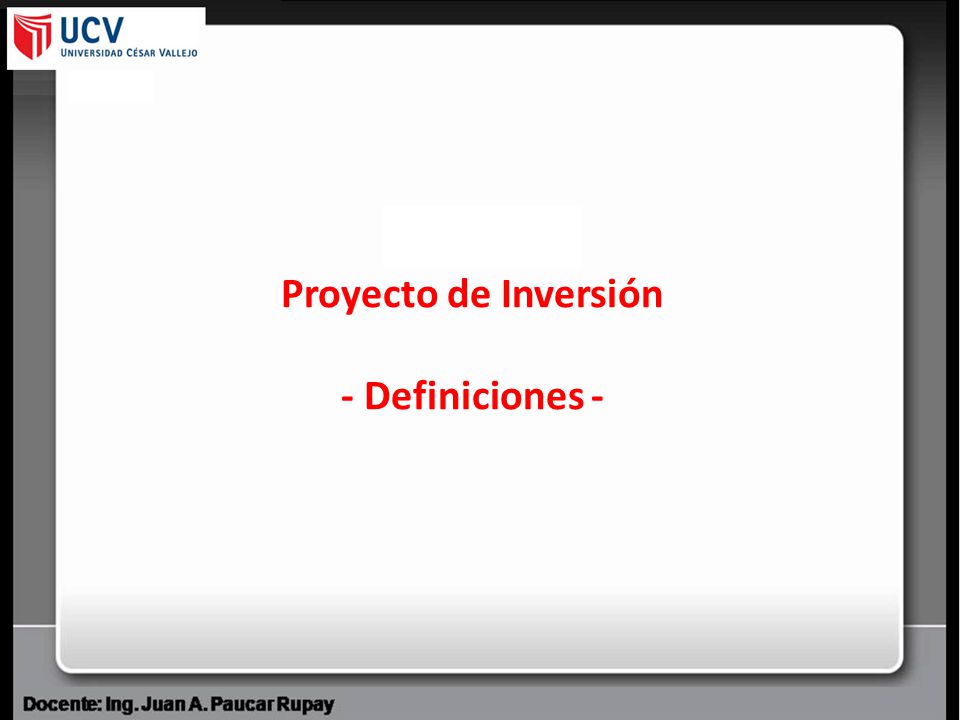 UCV
UNIVERSIDAD CÉSAR VALLEJO

Proyecto de Inversión

- Definiciones -

Docente: Ing. Juan A. Paucar Rupay